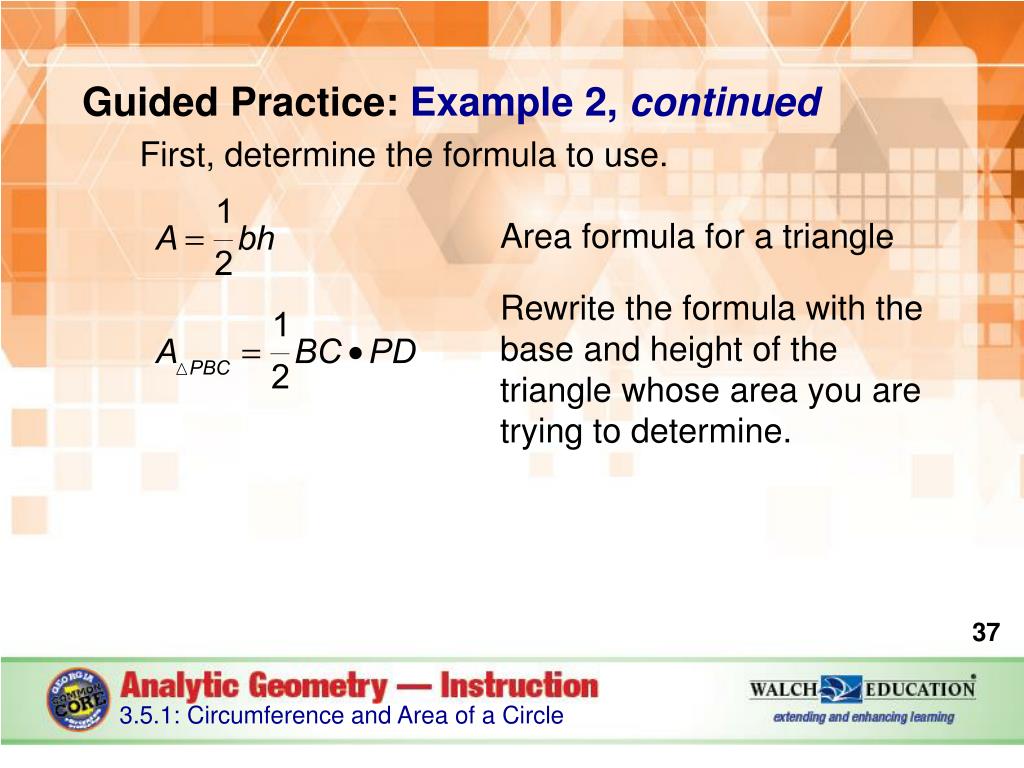 Guided Practice: Example 2, continued

First, determine the formula to use.

$A = \frac{1}{2}bh$

Area formula for a triangle

$A_{\triangle PBC} = \frac{1}{2}BC \bullet PD$

Rewrite the formula with the base and height of the triangle whose area you are trying to determine.

37

GEORGIA COMMON CORE

Analytic Geometry — Instruction

3.5.1: Circumference and Area of a Circle

WALCH EDUCATION

extending and enhancing learning